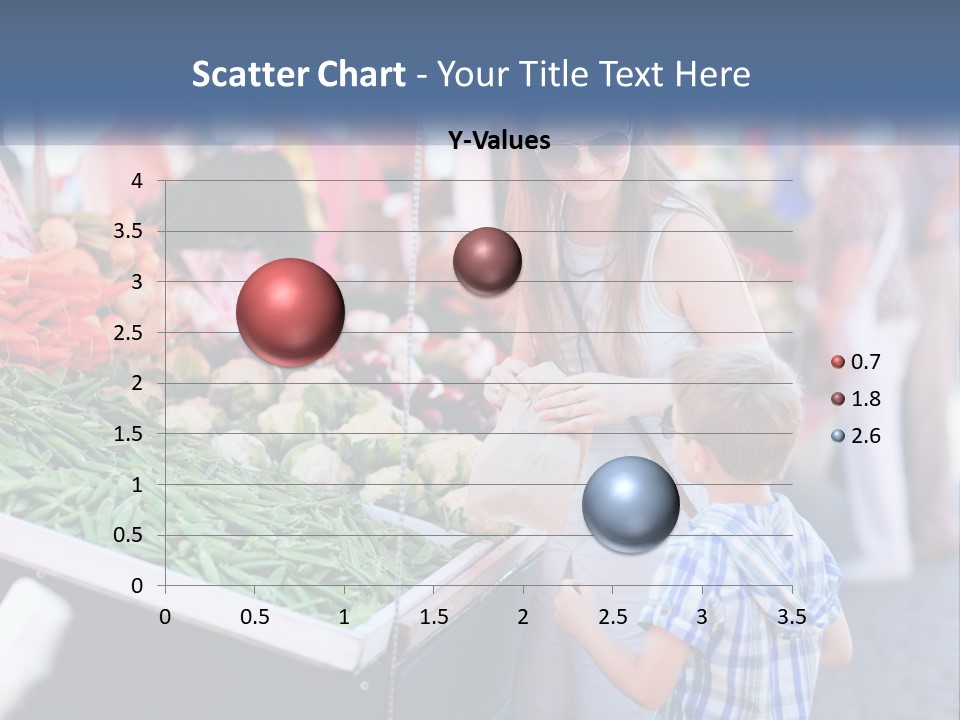 Scatter Chart - Your Title Text Here

Y-Values

4
3.5
3
2.5
2
1.5
1
0.5
0

0 0.5 1 1.5 2 2.5 3 3.5

0.7
1.8
2.6